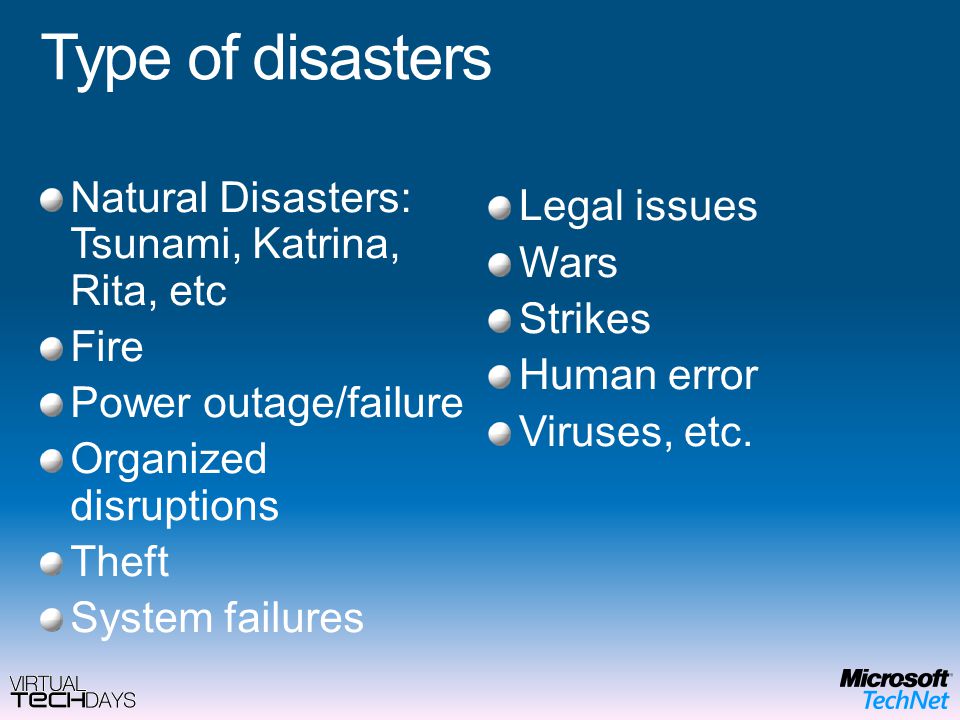 Type of disasters

Natural Disasters: Tsunami, Katrina, Rita, etc
Fire
Power outage/failure
Organized disruptions
Theft
System failures

Legal issues
Wars
Strikes
Human error
Viruses, etc.

VIRTUAL TECHDAYS

Microsoft TechNet